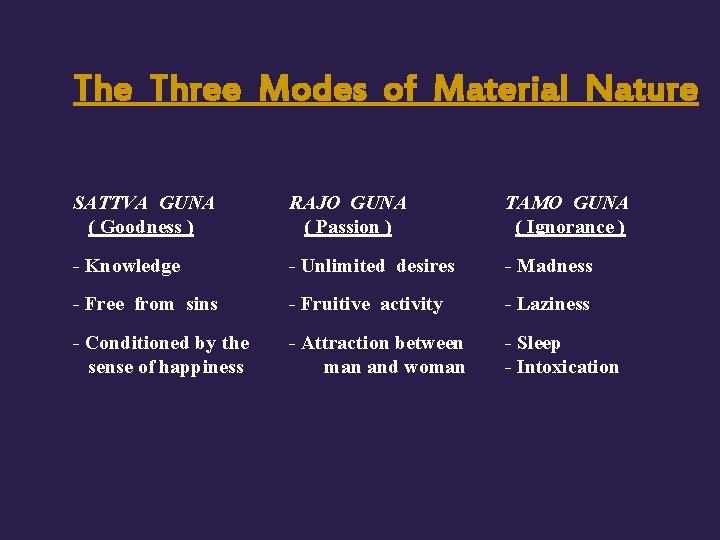 The Three Modes of Material Nature

SATTVA GUNA
( Goodness )

- Knowledge

- Free from sins

- Conditioned by the sense of happiness

RAJO GUNA
( Passion )

- Unlimited desires

- Fruitive activity

- Attraction between man and woman

TAMO GUNA
( Ignorance )

- Madness

- Laziness

- Sleep

- Intoxication